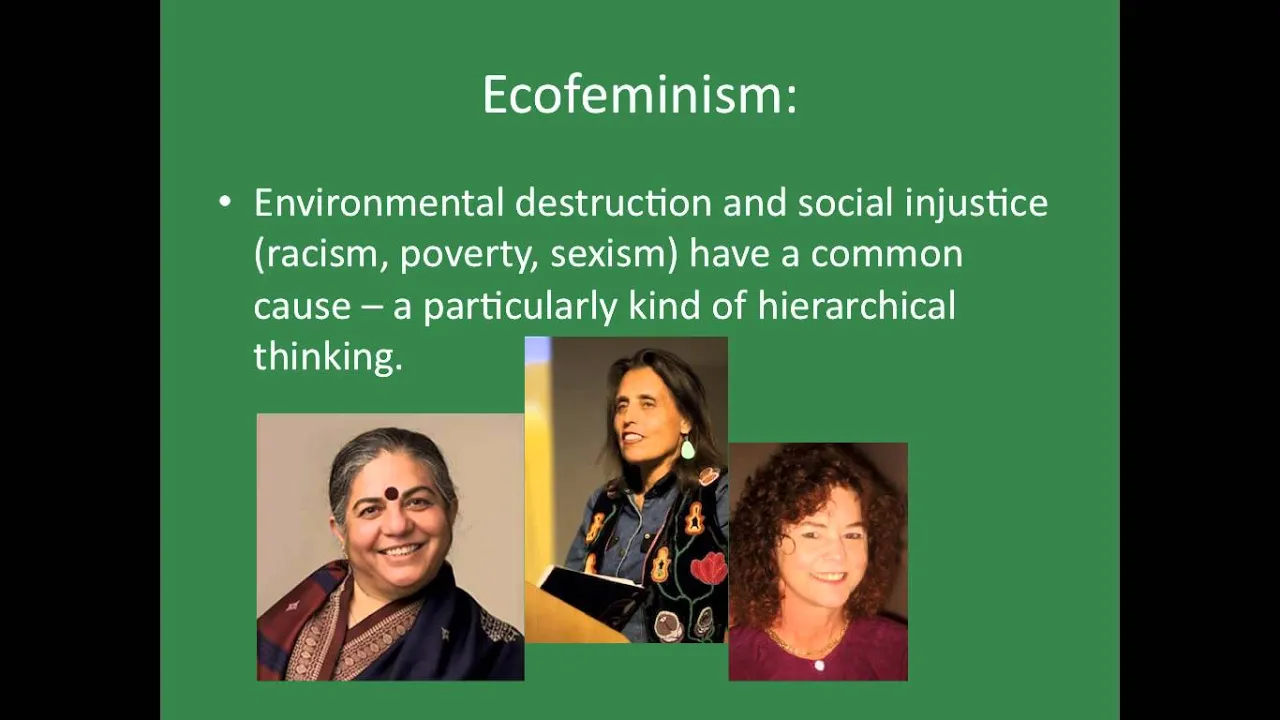 Ecofeminism:

• Environmental destruction and social injustice (racism, poverty, sexism) have a common cause – a particularly kind of hierarchical thinking.